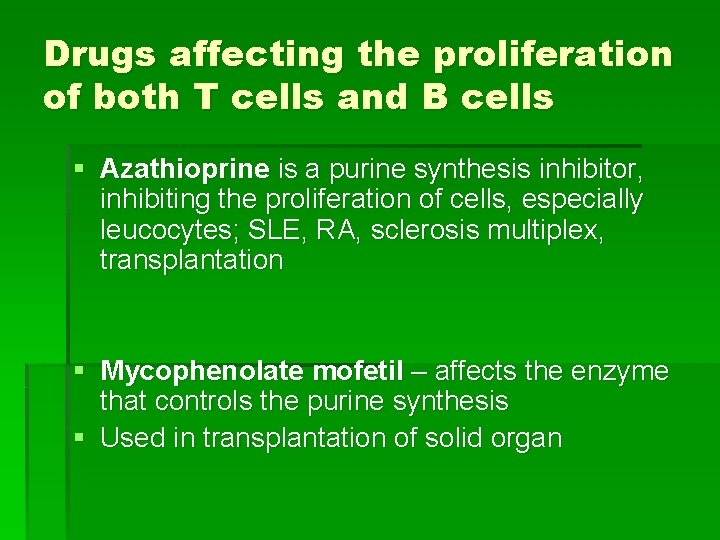 Drugs affecting the proliferation of both T cells and B cells

▪ Azathioprine is a purine synthesis inhibitor, inhibiting the proliferation of cells, especially leucocytes; SLE, RA, sclerosis multiplex, transplantation

▪ Mycophenolate mofetil – affects the enzyme that controls the purine synthesis
▪ Used in transplantation of solid organ